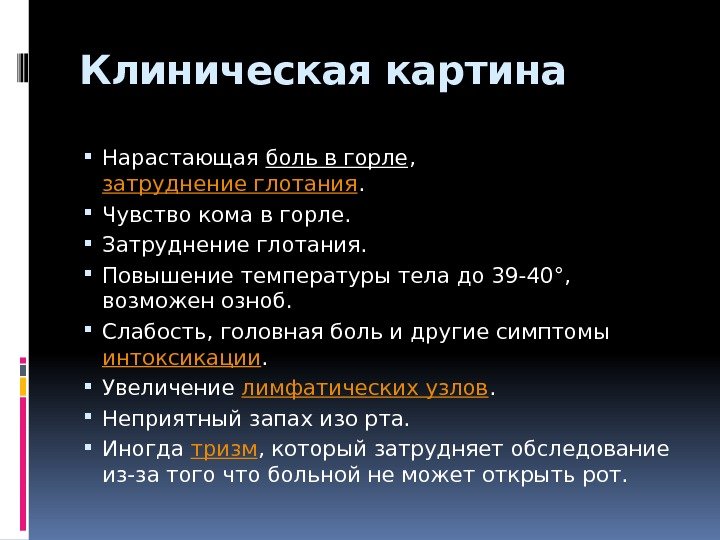 Клиническая картина

- Нарастающая боль в горле, затруднение глотания.
- Чувство кома в горле.
- Затруднение глотания.
- Повышение температуры тела до 39-40°, возможен озноб.
- Слабость, головная боль и другие симптомы интоксикации.
- Увеличение лимфатических узлов.
- Неприятный запах изо рта.
- Иногда тризм, который затрудняет обследование из-за того что больной не может открыть рот.